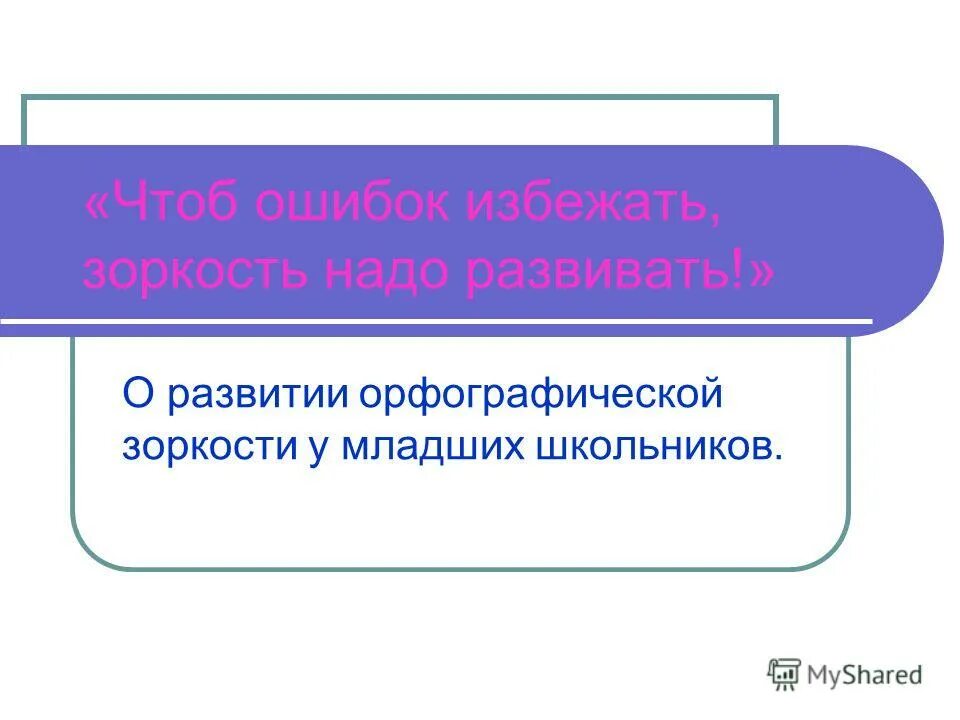 «Чтоб ошибок избежать, зоркость надо развивать!»

О развитии орфографической зоркости у младших школьников.

MyShared